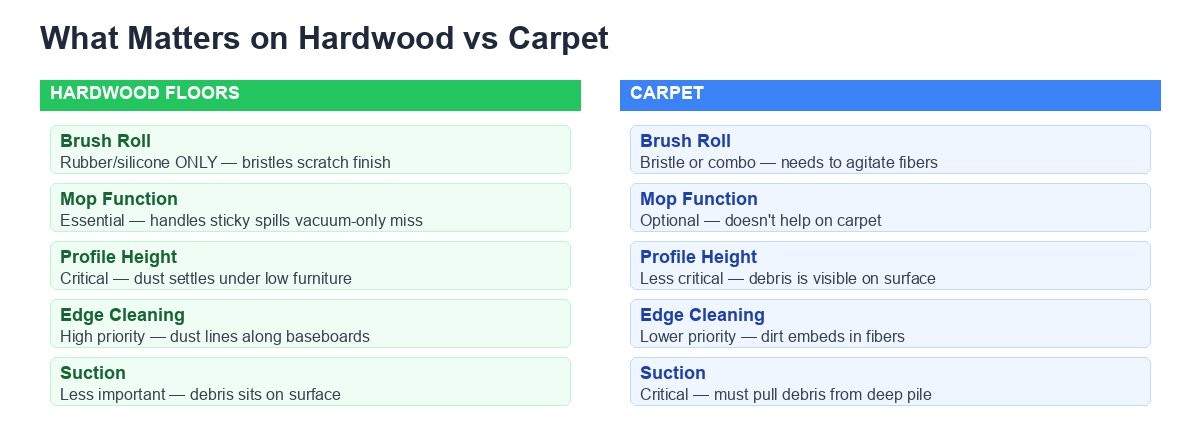 What Matters on Hardwood vs Carpet

HARDWOOD FLOORS

Brush Roll
Rubber/silicone ONLY — bristles scratch finish

Mop Function
Essential — handles sticky spills vacuum-only miss

Profile Height
Critical — dust settles under low furniture

Edge Cleaning
High priority — dust lines along baseboards

Suction
Less important — debris sits on surface

CARPET

Brush Roll
Bristle or combo — needs to agitate fibers

Mop Function
Optional — doesn't help on carpet

Profile Height
Less critical — debris is visible on surface

Edge Cleaning
Lower priority — dirt embeds in fibers

Suction
Critical — must pull debris from deep pile